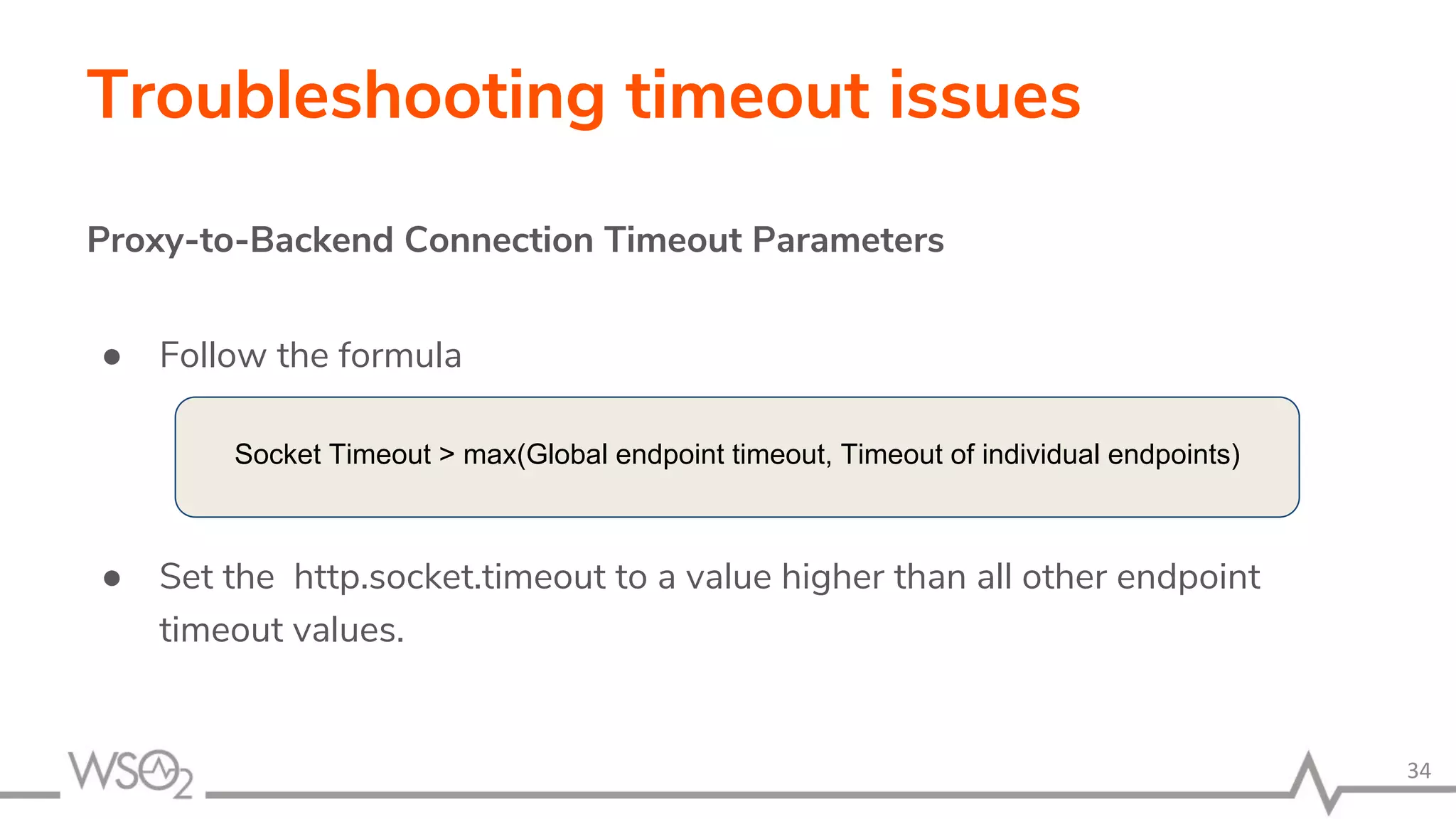 Troubleshooting timeout issues

Proxy-to-Backend Connection Timeout Parameters

● Follow the formula

Socket Timeout > max(Global endpoint timeout, Timeout of individual endpoints)

● Set the http.socket.timeout to a value higher than all other endpoint timeout values.

WSO2

34